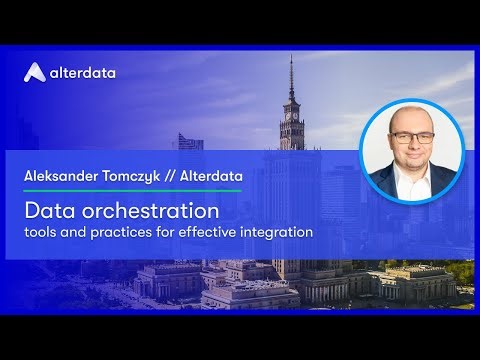 alterdata

Aleksander Tomczyk // Alterdata

Data orchestration
tools and practices for effective integration